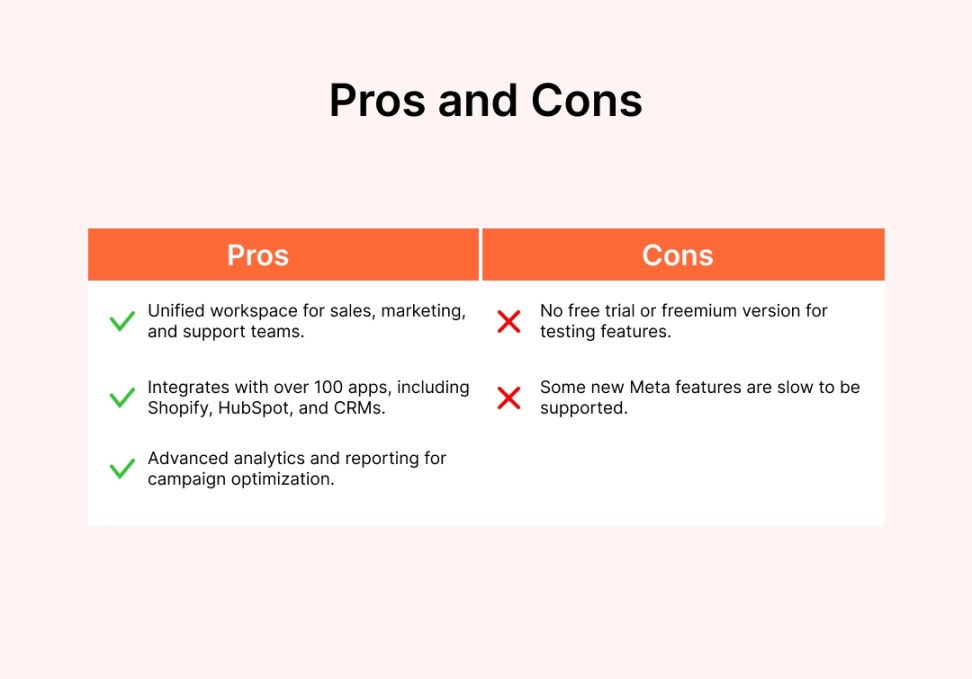 Pros and Cons

| Pros | Cons |
|---|---|
| Unified workspace for sales, marketing, and support teams. | No free trial or freemium version for testing features. |
| Integrates with over 100 apps, including Shopify, HubSpot, and CRMs. | Some new Meta features are slow to be supported. |
| Advanced analytics and reporting for campaign optimization. | |